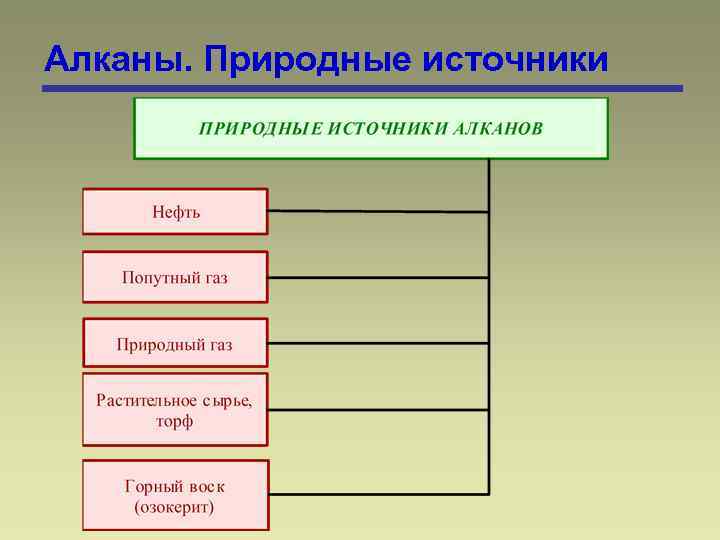 Алканы. Природные источники

ПРИРОДНЫЕ ИСТОЧНИКИ АЛКАНОВ

Нефть

Попутный газ

Природный газ

Растительное сырье, торф

Горный воск (озокерит)